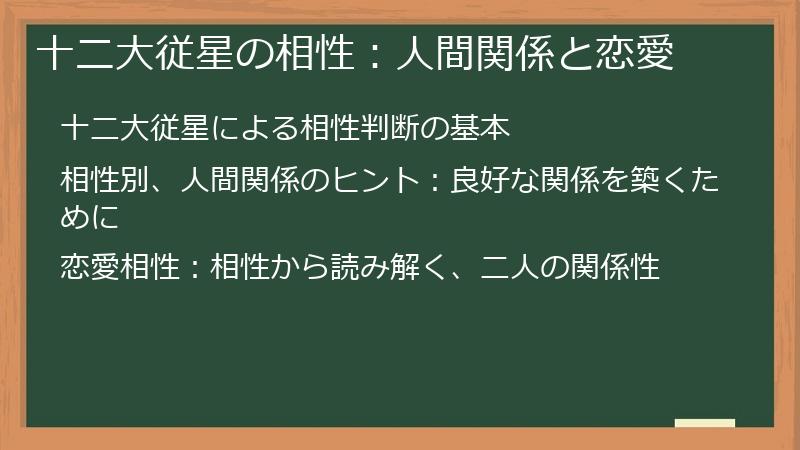 十二大従星の相性：人間関係と恋愛

十二大従星による相性判断の基本

相性別、人間関係のヒント：良好な関係を築くために

恋愛相性：相性から読み解く、二人の関係性